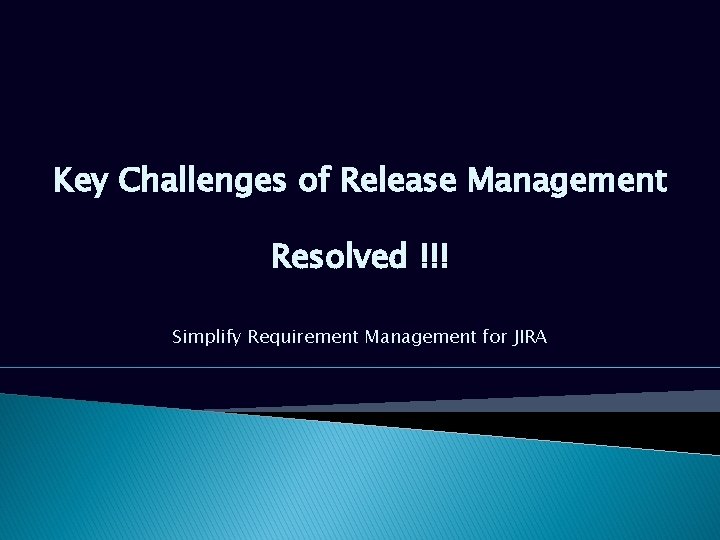 Key Challenges of Release Management

Resolved !!!

Simplify Requirement Management for JIRA